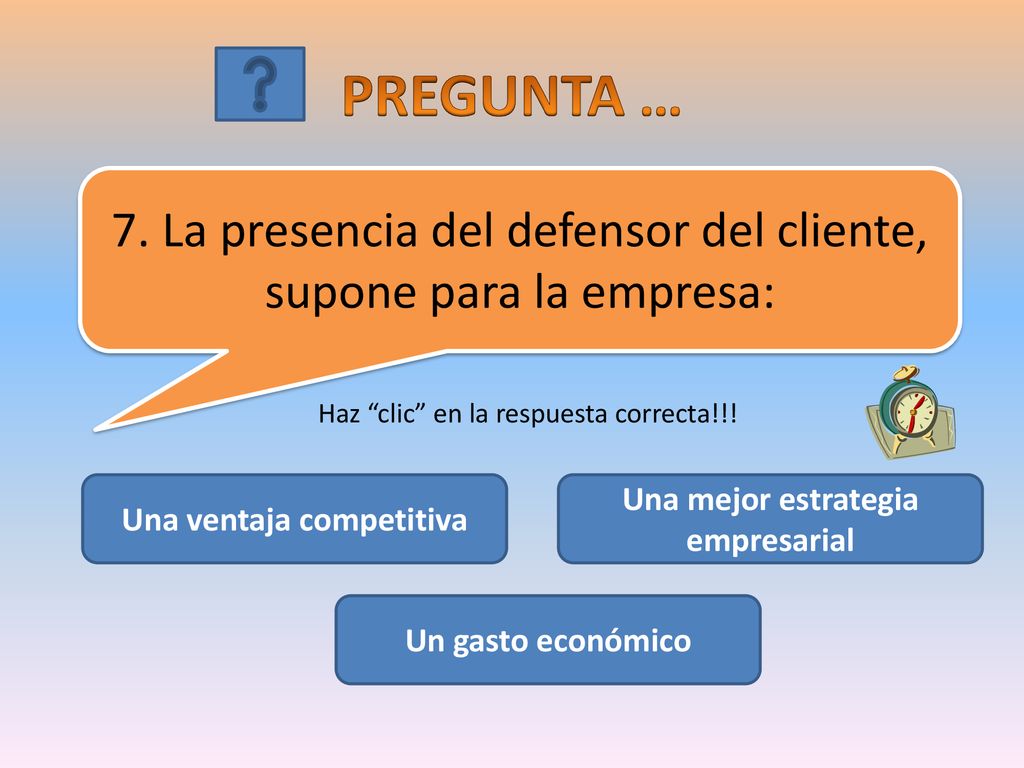 ?

PREGUNTA …

7. La presencia del defensor del cliente, supone para la empresa:

Haz “clic” en la respuesta correcta!!!

Una ventaja competitiva

Una mejor estrategia empresarial

Un gasto económico